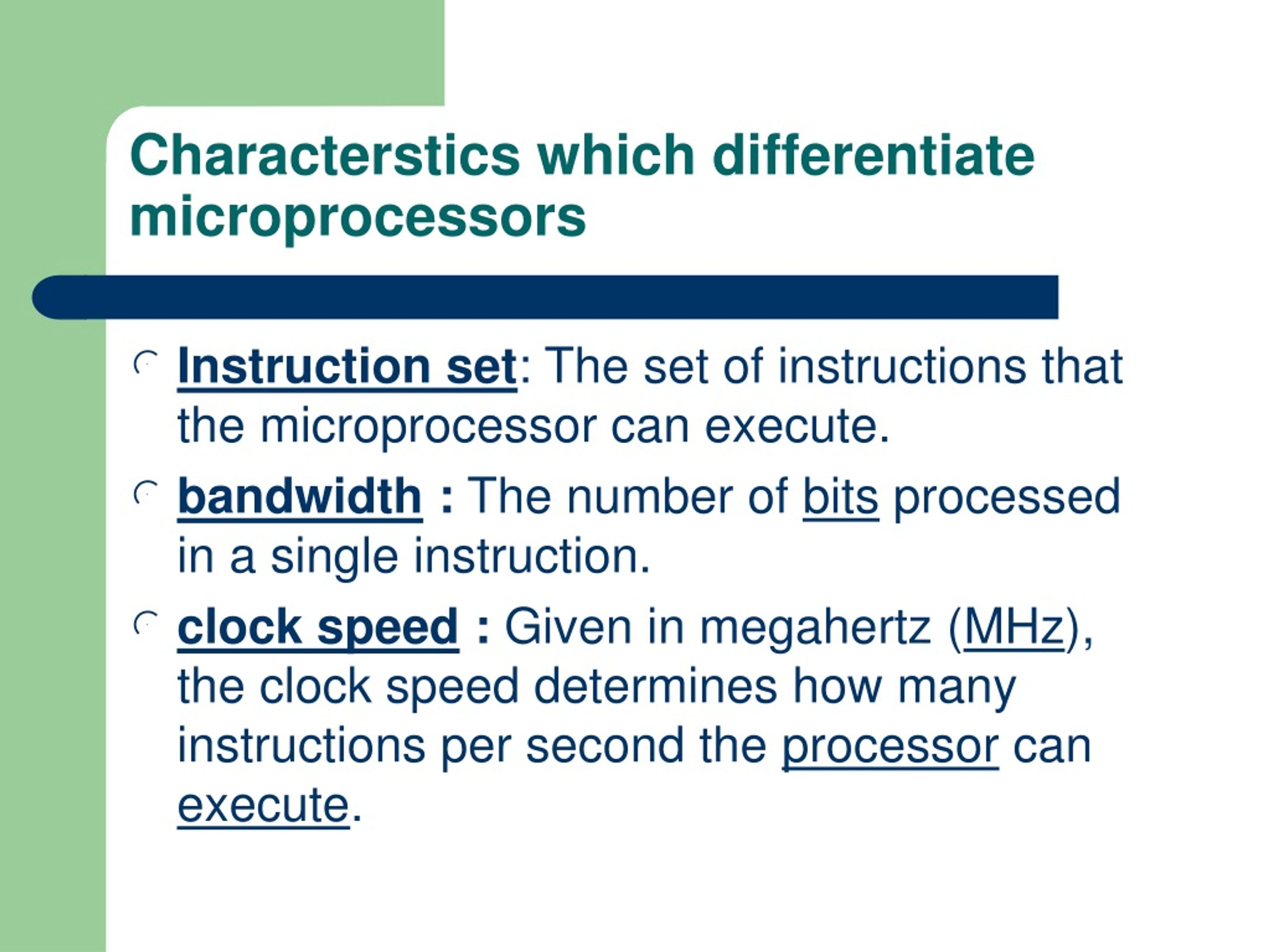 Characterstics which differentiate microprocessors

Instruction set: The set of instructions that the microprocessor can execute.

bandwidth : The number of bits processed in a single instruction.

clock speed : Given in megahertz (MHz), the clock speed determines how many instructions per second the processor can execute.